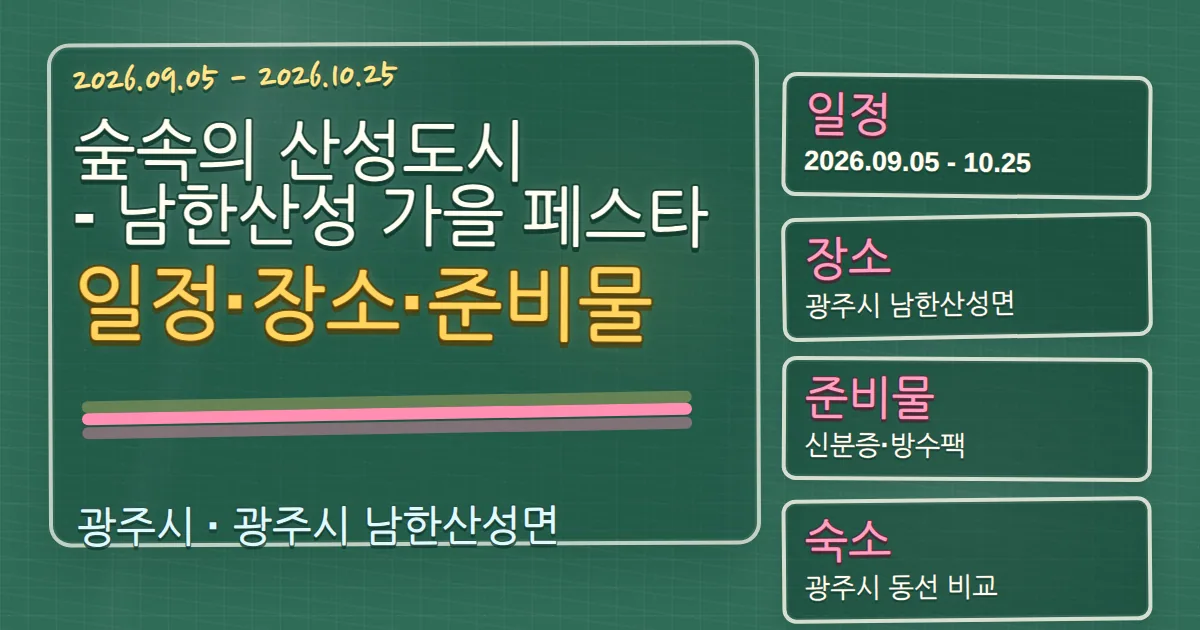 2026.09.05 - 2026.10.25

숲속의 산성도시
- 남한산성 가을 페스타

일정·장소·준비물

광주시 · 광주시 남한산성면

일정
2026.09.05 - 10.25

장소
광주시 남한산성면

준비물
신분증·방수팩

숙소
광주시 동선 비교